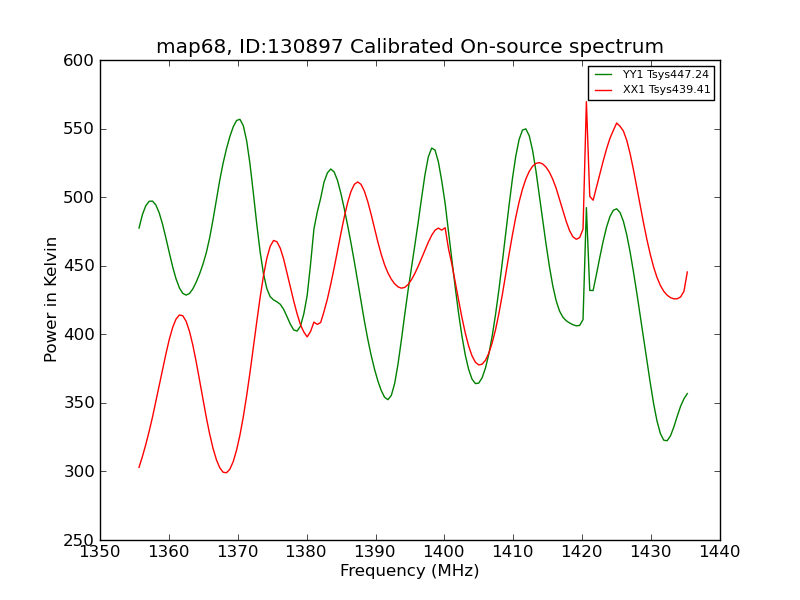 map68, ID:130897 Calibrated On-source spectrum

YY1 Tsys447.24
XX1 Tsys439.41

Power in Kelvin

600
550
500
450
400
350
300
250

1350 1360 1370 1380 1390 1400 1410 1420 1430 1440

Frequency (MHz)